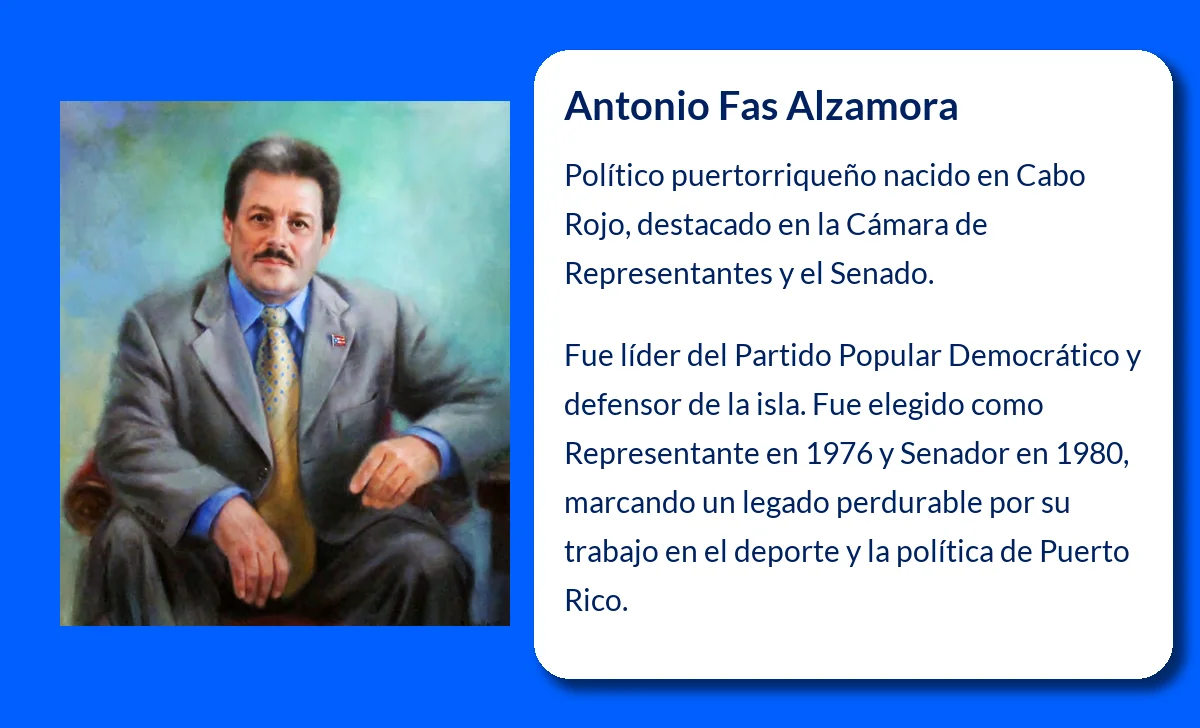 Antonio Fas Alzamora

Político puertorriqueño nacido en Cabo Rojo, destacado en la Cámara de Representantes y el Senado.

Fue líder del Partido Popular Democrático y defensor de la isla. Fue elegido como Representante en 1976 y Senador en 1980, marcando un legado perdurable por su trabajo en el deporte y la política de Puerto Rico.